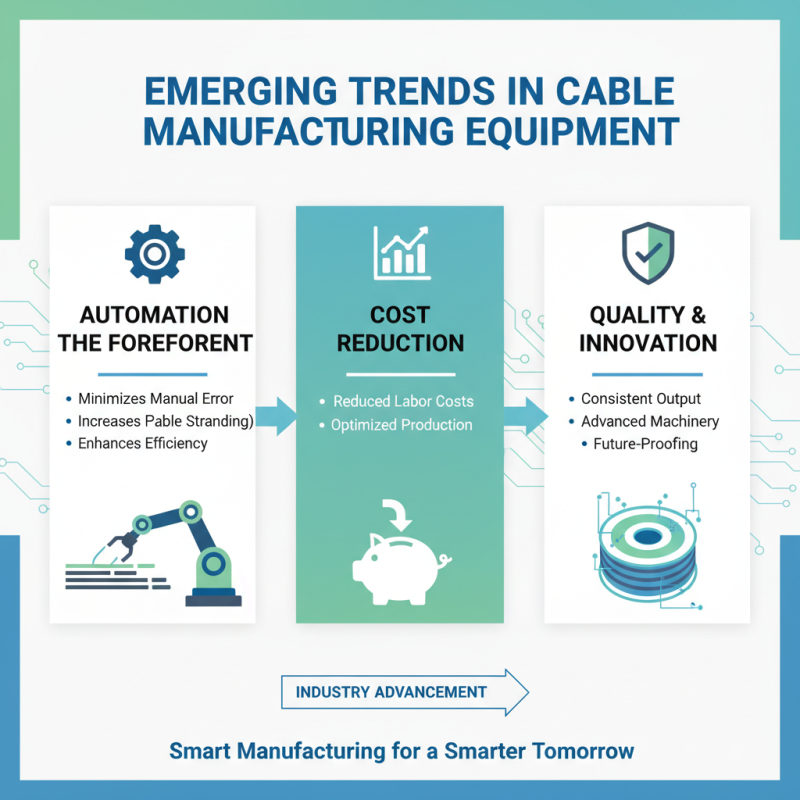 EMERGING TRENDS IN CABLE MANUFACTURING EQUIPMENT

AUTOMATION THE FOREFORENT

• Minimizes Manual Error
• Increases Pable Stranding)
• Enhances Efficiency

COST REDUCTION

• Reduced Labor Costs
• Optimized Production

QUALITY & INNOVATION

• Consistent Output
• Advanced Machinery
• Future-Proofing

INDUSTRY ADVANCEMENT

Smart Manufacturing for a Smarter Tomorrow